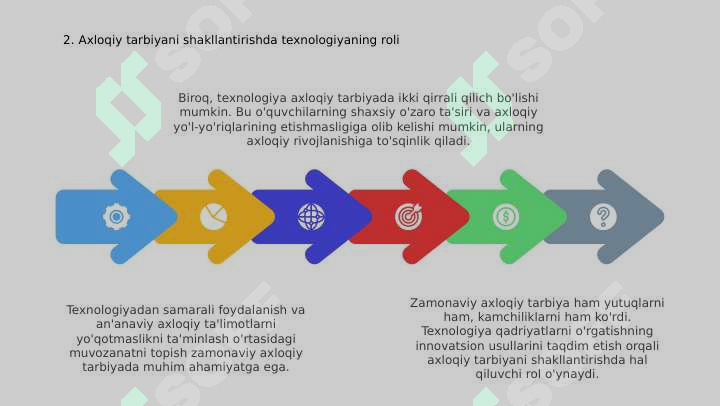 2. Axloqiy tarbiyani shakllantirishda texnologiyaning roli

Biroq, texnologiya axloqiy tarbiyada ikki qirrali qilich bo'lishi mumkin. Bu o'quvchilarning shaxsiy o'zaro ta'siri va axloqiy yo'l-yo'riqlarining etishmasligiga olib kelishi mumkin, ularning axloqiy rivojlanishiga to'sqinlik qiladi.

Texnologiyadan samarali foydalanish va an'anaviy axloqiy ta'limotlarni yo'qotmaslikni ta'minlash o'rtasidagi muvozanatni topish zamonaviy axloqiy tarbiyada muhim ahamiyatga ega.

Zamonaviy axloqiy tarbiya ham yutuqlarni ham, kamchiliklarni ham ko'rdi. Texnologiya qadriyatlarni o'rgatishning innovatsion usullarini taqdim etish orqali axloqiy tarbiyani shakllantirishda hal qiluvchi rol o'ynaydi.